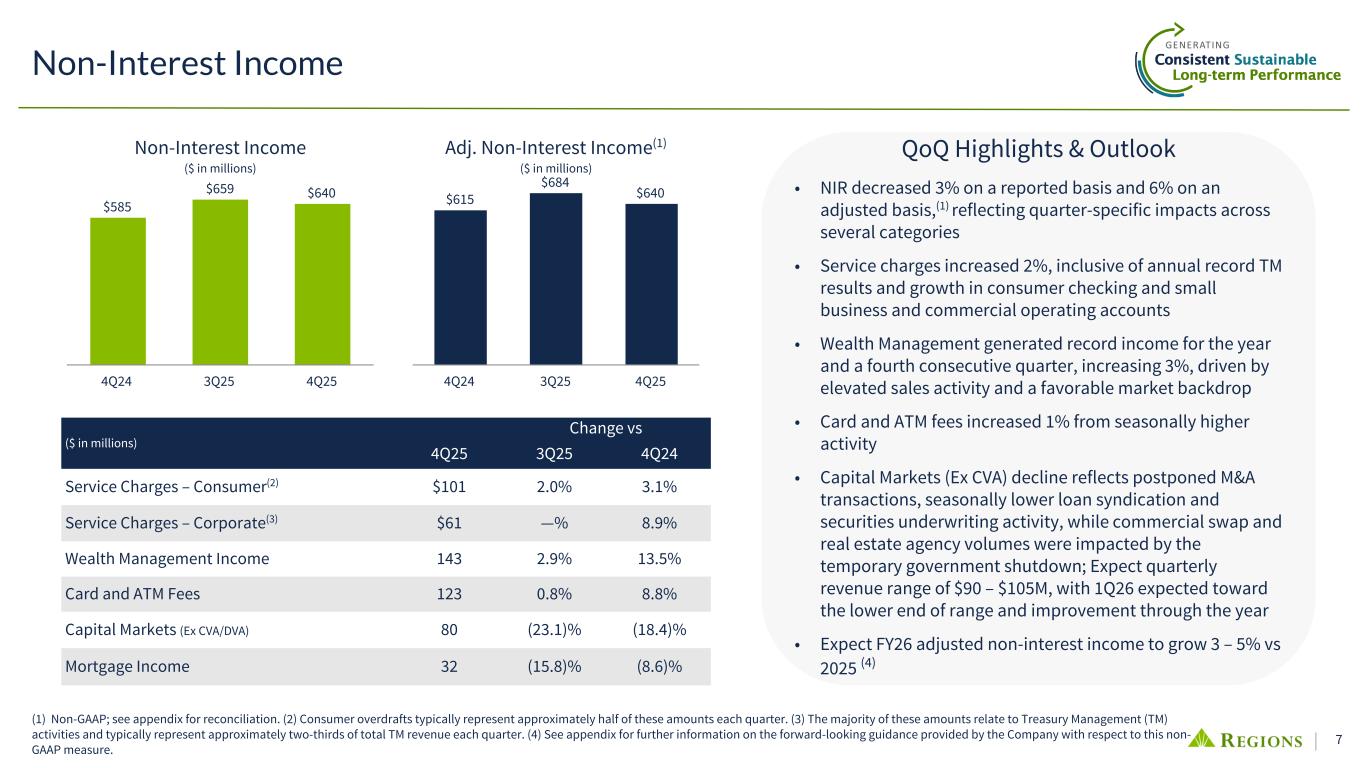 Non-Interest Income

GENERATING
Consistent Sustainable
Long-term Performance

Non-Interest Income
($ in millions)

$585 $659 $640
4Q24 3Q25 4Q25

Adj. Non-Interest Income$^{(1)}$
($ in millions)

$615 $684 $640
4Q24 3Q25 4Q25

| ($ in millions) | 4Q25 | Change vs 3Q25 | Change vs 4Q24 |
|---|---|---|---|
| Service Charges – Consumer$^{(2)}$ | $101 | 2.0% | 3.1% |
| Service Charges – Corporate$^{(3)}$ | $61 | —% | 8.9% |
| Wealth Management Income | 143 | 2.9% | 13.5% |
| Card and ATM Fees | 123 | 0.8% | 8.8% |
| Capital Markets (Ex CVA/DVA) | 80 | (23.1)% | (18.4)% |
| Mortgage Income | 32 | (15.8)% | (8.6)% |

QoQ Highlights & Outlook

• NIR decreased 3% on a reported basis and 6% on an adjusted basis,$^{(1)}$ reflecting quarter-specific impacts across several categories

• Service charges increased 2%, inclusive of annual record TM results and growth in consumer checking and small business and commercial operating accounts

• Wealth Management generated record income for the year and a fourth consecutive quarter, increasing 3%, driven by elevated sales activity and a favorable market backdrop

• Card and ATM fees increased 1% from seasonally higher activity

• Capital Markets (Ex CVA) decline reflects postponed M&A transactions, seasonally lower loan syndication and securities underwriting activity, while commercial swap and real estate agency volumes were impacted by the temporary government shutdown; Expect quarterly revenue range of $90 – $105M, with 1Q26 expected toward the lower end of range and improvement through the year

• Expect FY26 adjusted non-interest income to grow 3 – 5% vs 2025 $^{(4)}$

(1) Non-GAAP; see appendix for reconciliation. (2) Consumer overdrafts typically represent approximately half of these amounts each quarter. (3) The majority of these amounts relate to Treasury Management (TM) activities and typically represent approximately two-thirds of total TM revenue each quarter. (4) See appendix for further information on the forward-looking guidance provided by the Company with respect to this non-GAAP measure.

REGIONS | 7